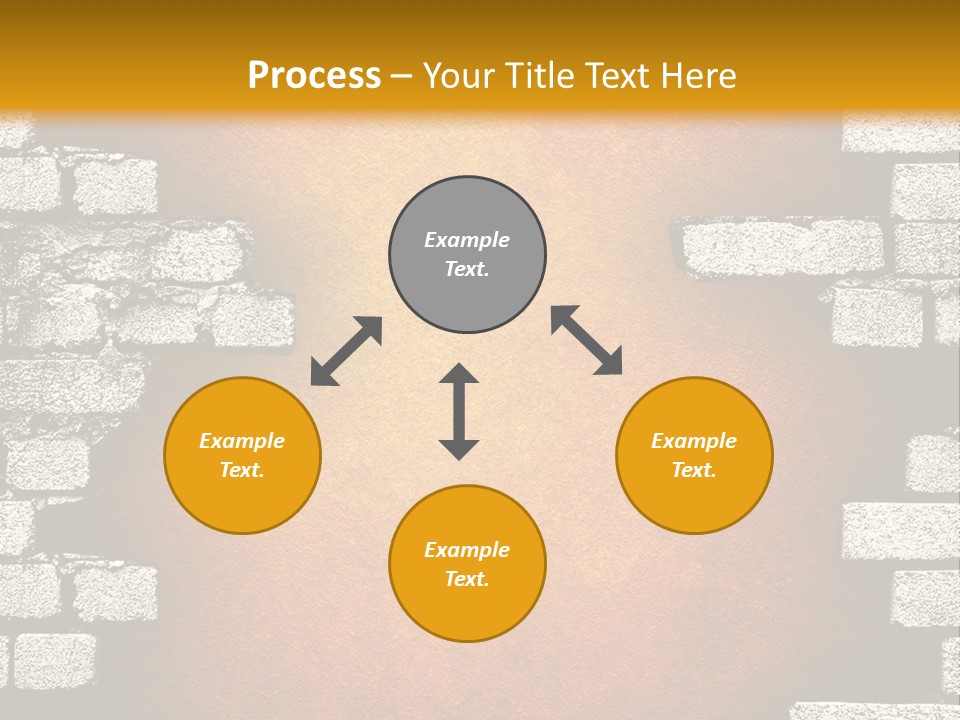 Process – Your Title Text Here

Example Text.

Example Text.

Example Text.

Example Text.